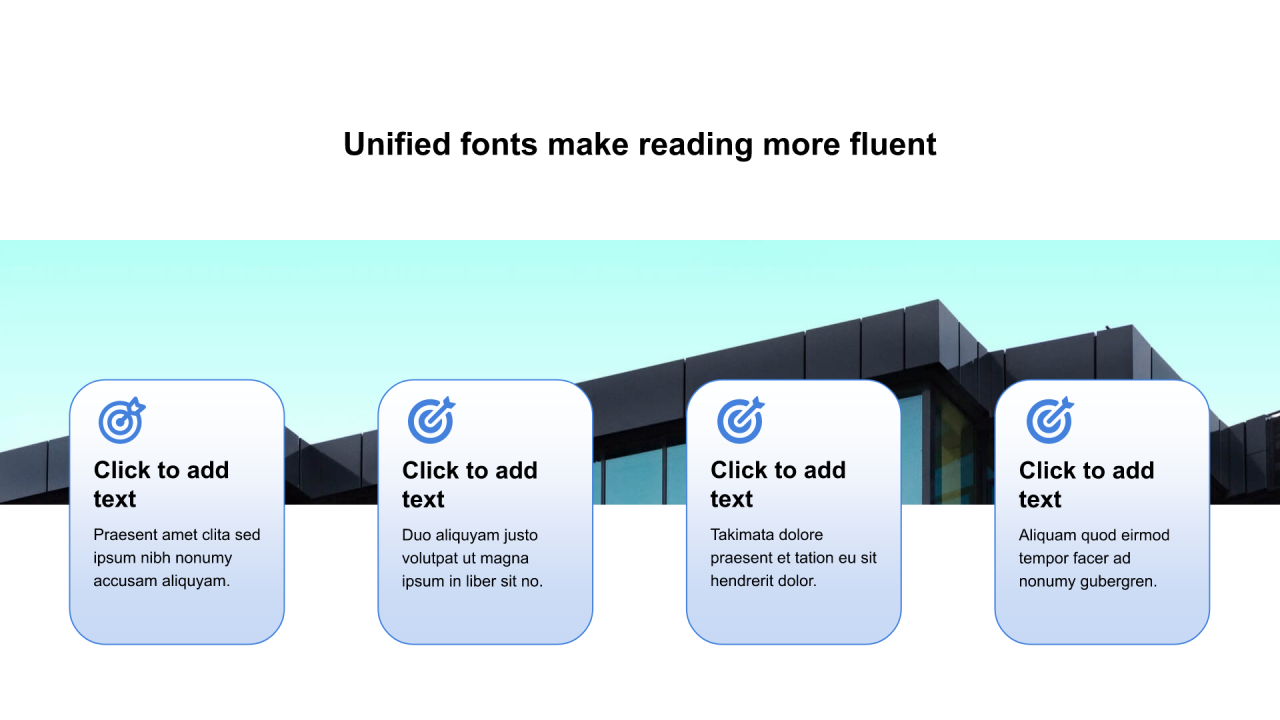 Unified fonts make reading more fluent

Click to add text

Praesent amet clita sed ipsum nibh nonumy accusam aliquyam.

Click to add text

Duo aliquyam justo volutpat ut magna ipsum in liber sit no.

Click to add text

Takimata dolore praesent et tation eu sit hendrerit dolor.

Click to add text

Aliquam quod eirmod tempor facer ad nonumy gubergren.